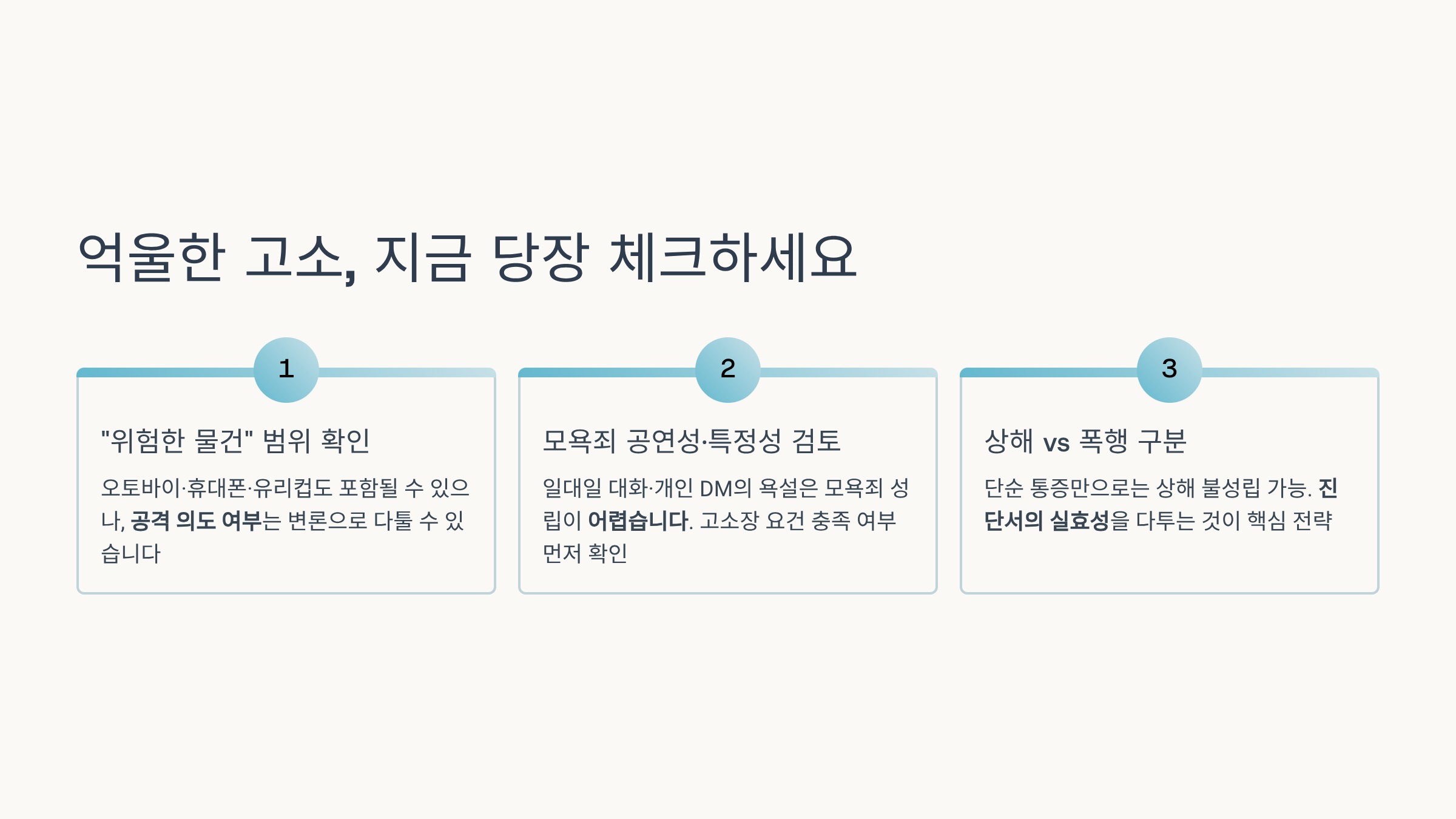 억울한 고소, 지금 당장 체크하세요

1

"위험한 물건" 범위 확인

오토바이·휴대폰·유리컵도 포함될 수 있으나, 공격 의도 여부는 변론으로 다툴 수 있습니다

2

모욕죄 공연성·특정성 검토

일대일 대화·개인 DM의 욕설은 모욕죄 성립이 어렵습니다. 고소장 요건 충족 여부 먼저 확인

3

상해 vs 폭행 구분

단순 통증만으로는 상해 불성립 가능. 진단서의 실효성을 다투는 것이 핵심 전략